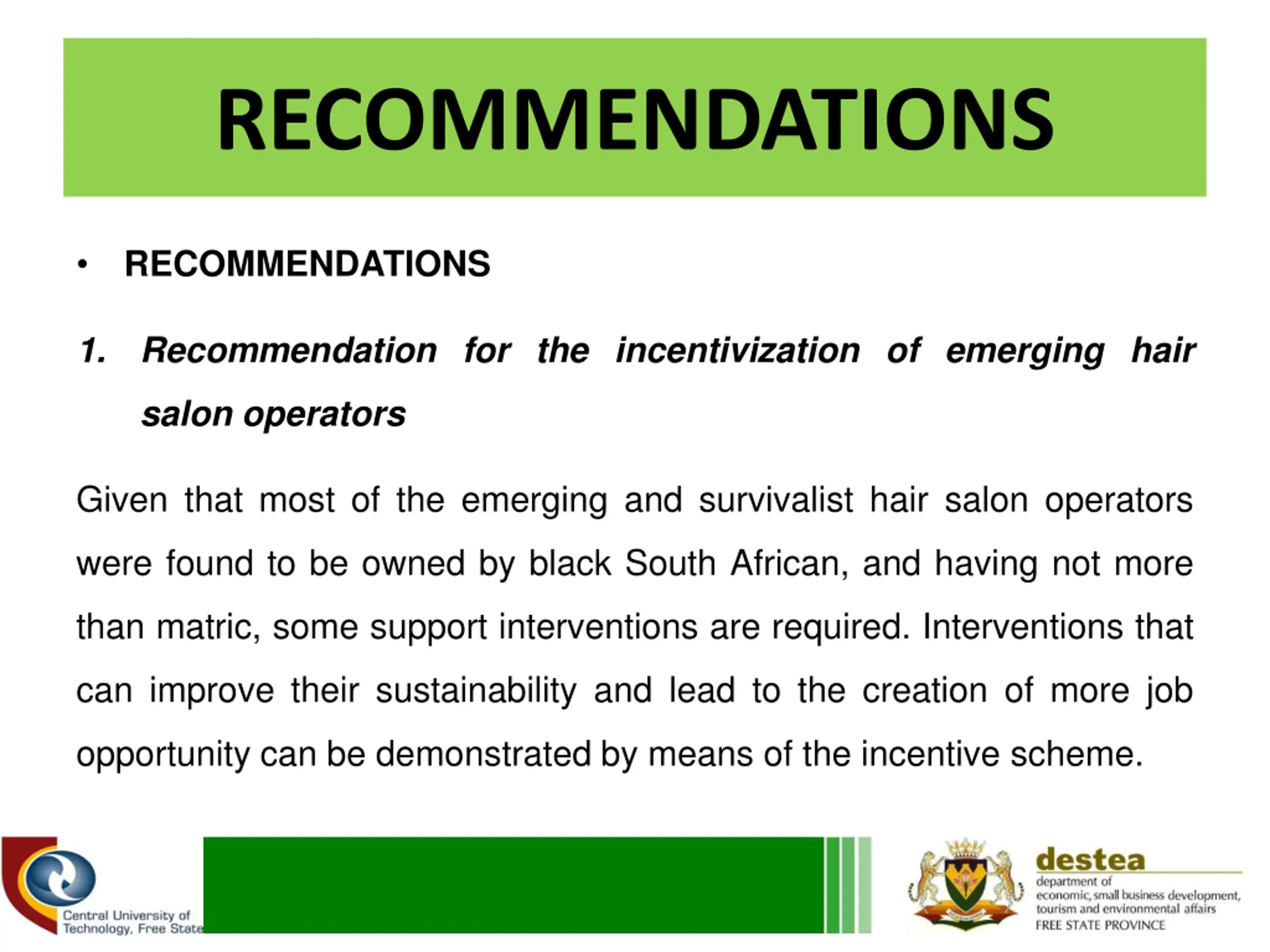 RECOMMENDATIONS

• RECOMMENDATIONS

1. Recommendation for the incentivization of emerging hair salon operators

Given that most of the emerging and survivalist hair salon operators were found to be owned by black South African, and having not more than matric, some support interventions are required. Interventions that can improve their sustainability and lead to the creation of more job opportunity can be demonstrated by means of the incentive scheme.

Central University of Technology, Free State

destea
department of economic, small business development, tourism and environmental affairs
FREE STATE PROVINCE